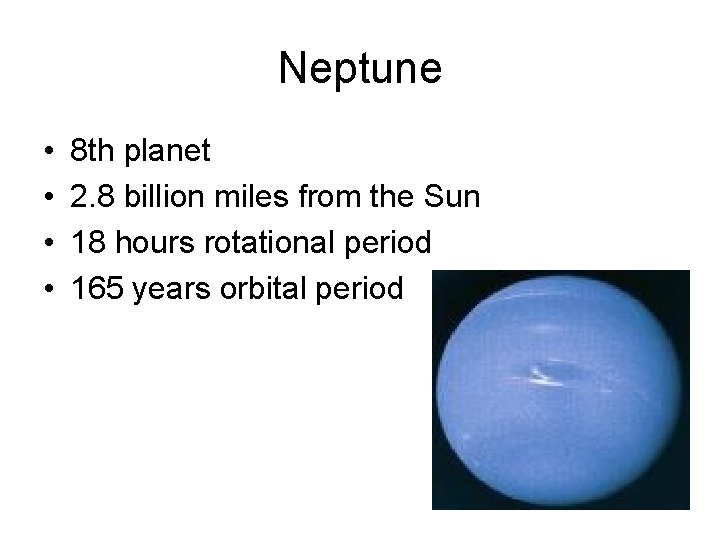 Neptune

• 8th planet
• 2.8 billion miles from the Sun
• 18 hours rotational period
• 165 years orbital period